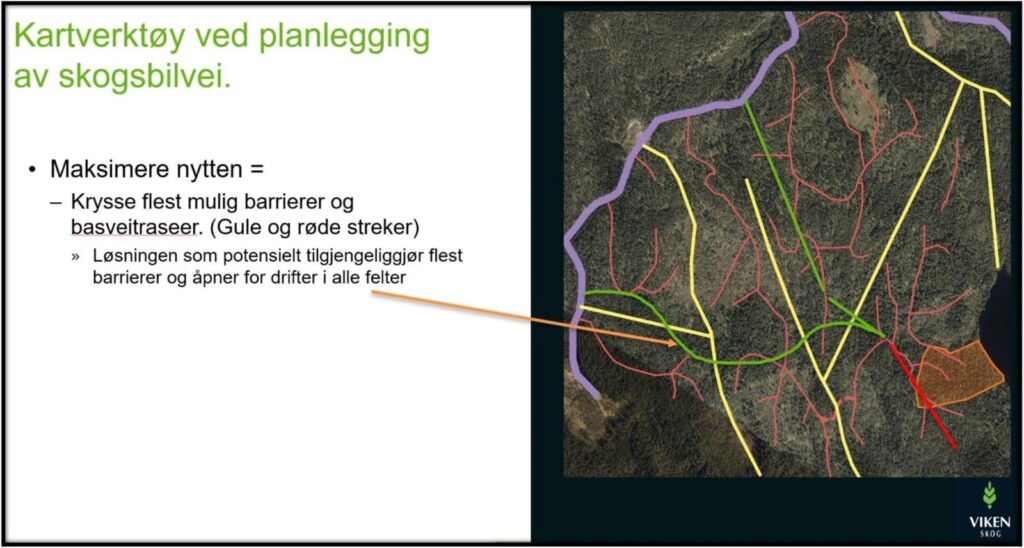 Kartverktøy ved planlegging av skogsbilvei.

• Maksimere nytten =

– Krysse flest mulig barrierer og basveitraseer. (Gule og røde streker)

» Løsningen som potensielt tilgjengeliggjør flest barrierer og åpner for drifter i alle felter

VIKEN SKOG